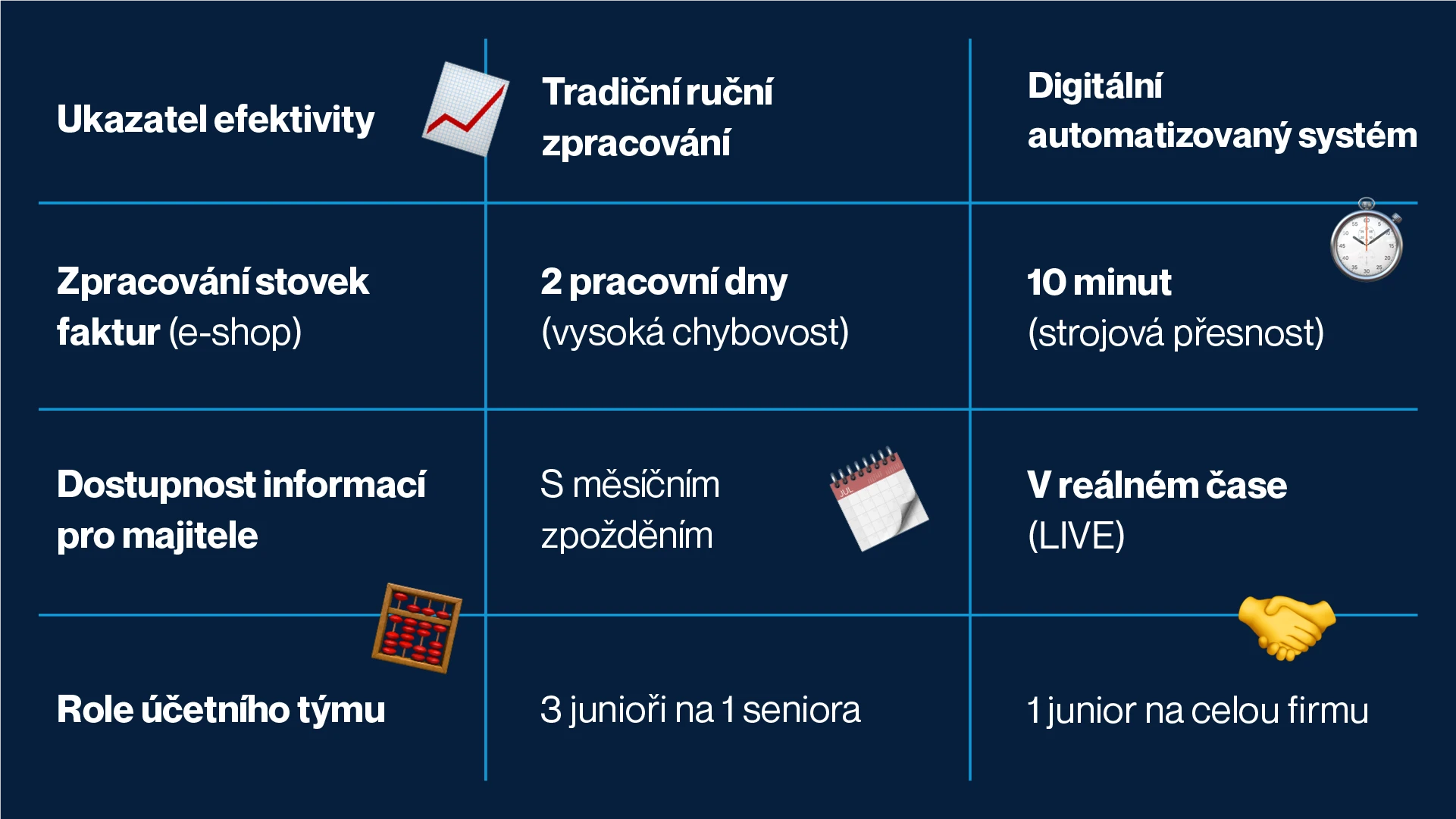 | Ukazatel efektivity | Tradiční ruční zpracování | Digitální automatizovaný systém |
|---|---|---|
| Zpracování stovek faktur (e-shop) | 2 pracovní dny (vysoká chybovost) | 10 minut (strojová přesnost) |
| Dostupnost informací pro majitele | S měsíčním zpožděním | V reálném čase (LIVE) |
| Role účetního týmu | 3 junioři na 1 seniora | 1 junior na celou firmu |